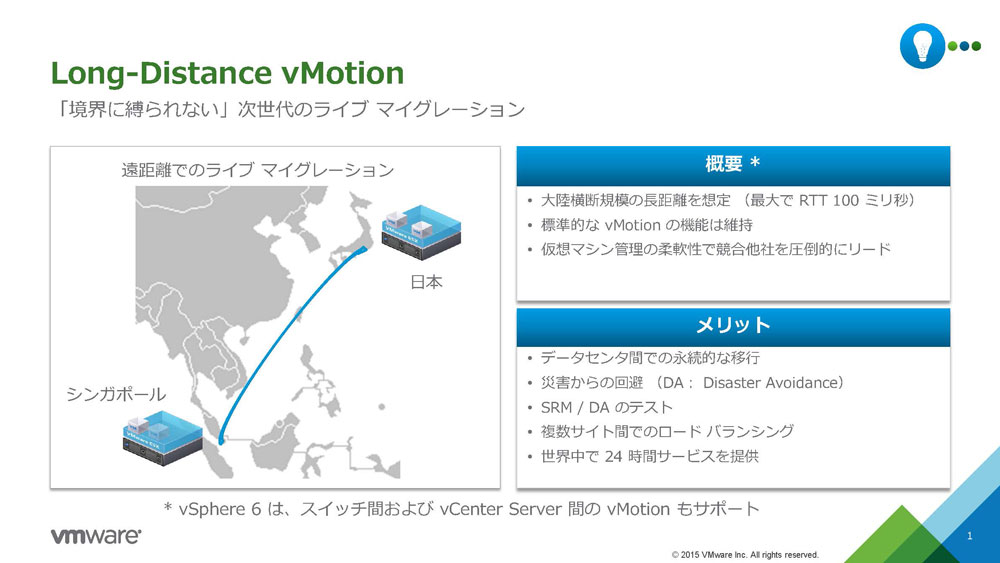 Long-Distance vMotion

「境界に縛られない」次世代のライブ マイグレーション

遠距離でのライブ マイグレーション

日本

シンガポール

概要 *

• 大陸横断規模の長距離を想定 （最大で RTT 100 ミリ秒）
• 標準的な vMotion の機能は維持
• 仮想マシン管理の柔軟性で競合他社を圧倒的にリード

メリット

• データセンタ間での永続的な移行
• 災害からの回避 （DA： Disaster Avoidance）
• SRM / DA のテスト
• 複数サイト間でのロード バランシング
• 世界中で 24 時間サービスを提供

* vSphere 6 は、スイッチ間および vCenter Server 間の vMotion もサポート

vmware

© 2015 VMware Inc. All rights reserved.

1